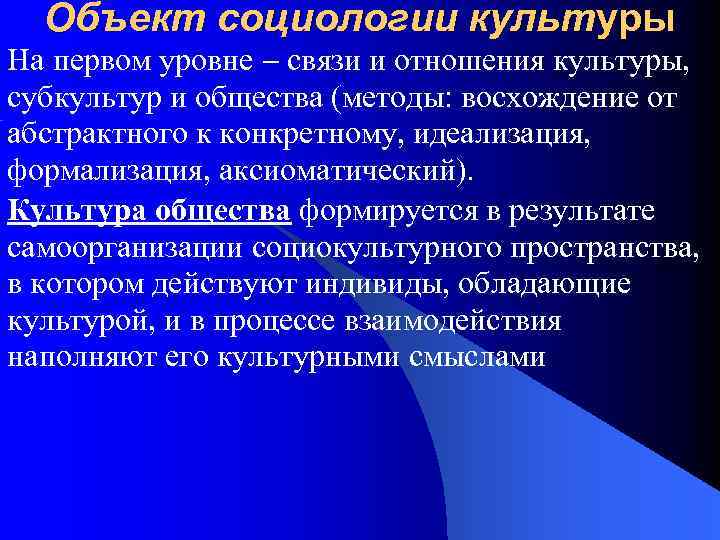 Объект социологии культуры

На первом уровне – связи и отношения культуры, субкультур и общества (методы: восхождение от абстрактного к конкретному, идеализация, формализация, аксиоматический).

Культура общества формируется в результате самоорганизации социокультурного пространства, в котором действуют индивиды, обладающие культурой, и в процессе взаимодействия наполняют его культурными смыслами